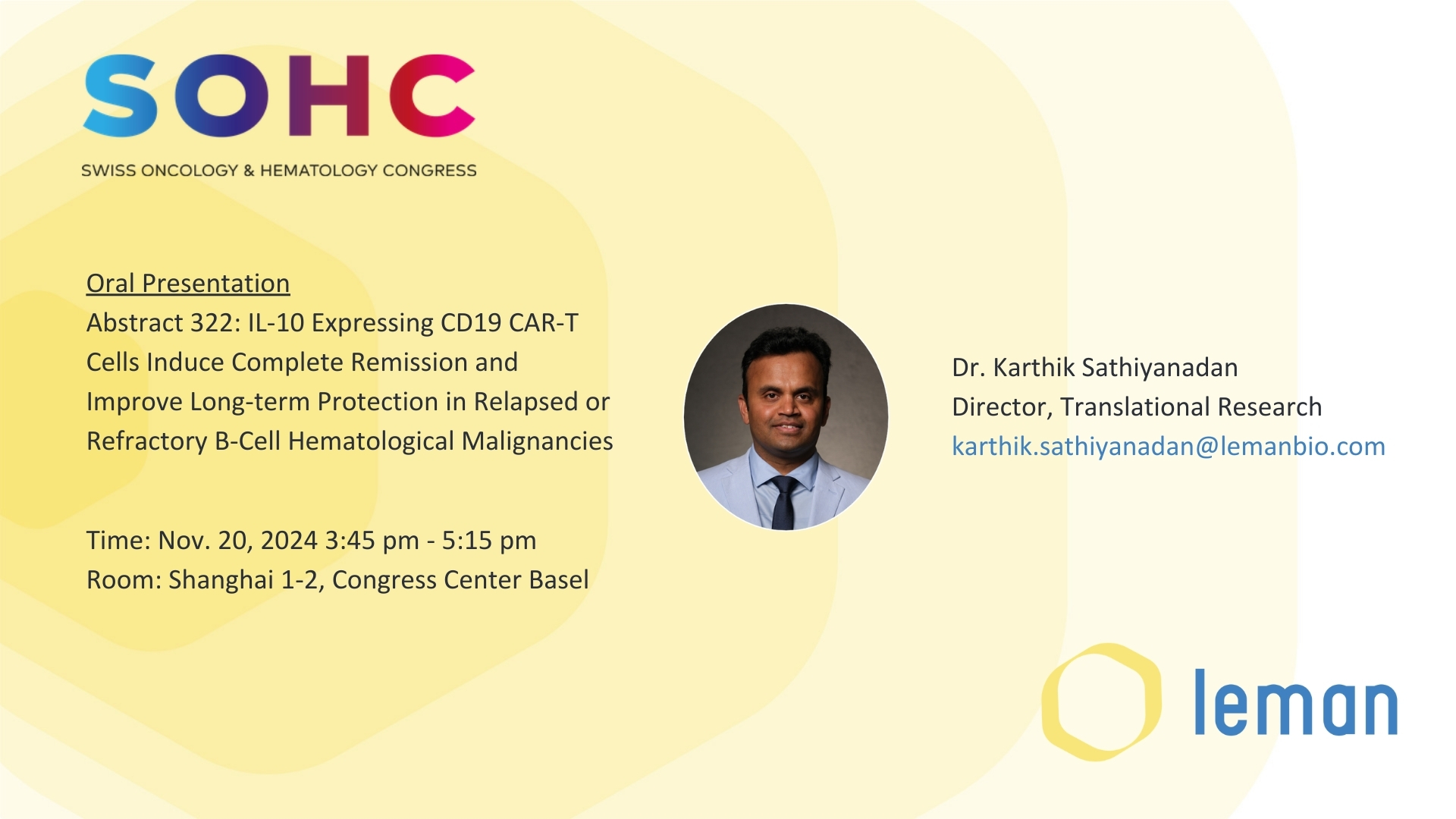 SOHC
SWISS ONCOLOGY & HEMATOLOGY CONGRESS

Oral Presentation
Abstract 322: IL-10 Expressing CD19 CAR-T Cells Induce Complete Remission and Improve Long-term Protection in Relapsed or Refractory B-Cell Hematological Malignancies

Time: Nov. 20, 2024 3:45 pm - 5:15 pm
Room: Shanghai 1-2, Congress Center Basel

Dr. Karthik Sathiyanadan
Director, Translational Research
karthik.sathiyanadan@lemanbio.com

leman